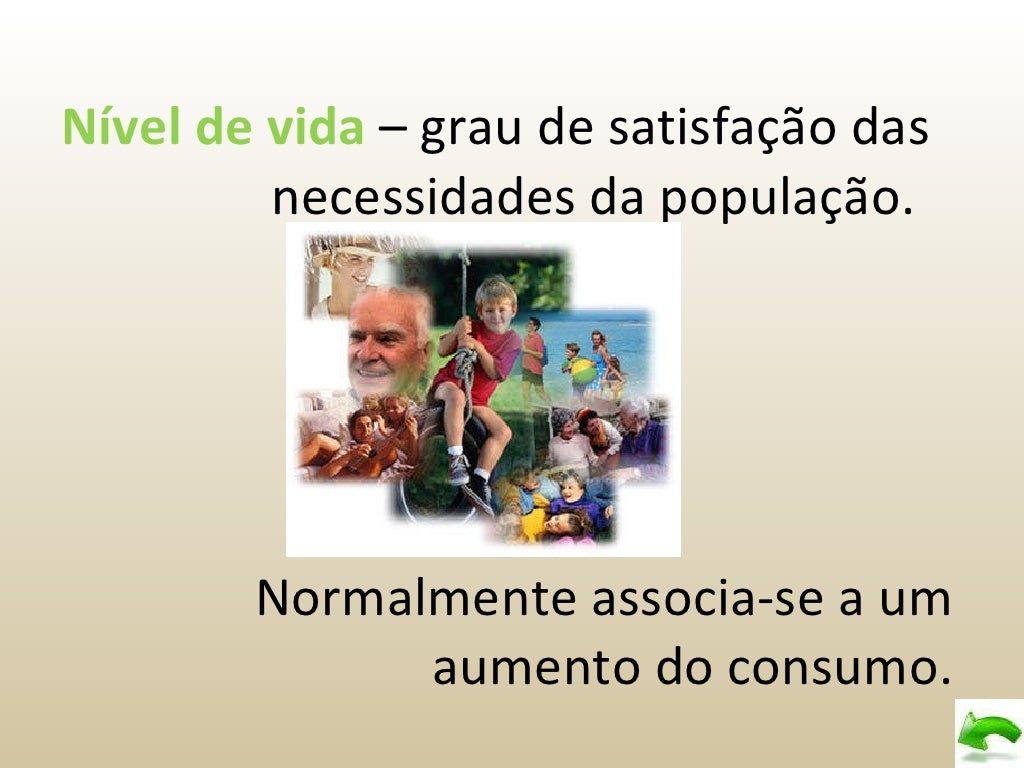 Nível de vida – grau de satisfação das necessidades da população.

Normalmente associa-se a um aumento do consumo.